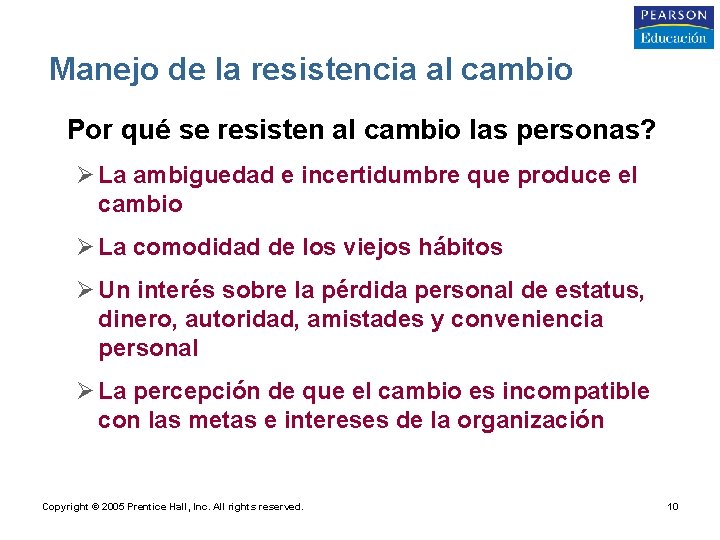 PEARSON
Educación

Manejo de la resistencia al cambio

Por qué se resisten al cambio las personas?

➢ La ambiguedad e incertidumbre que produce el cambio

➢ La comodidad de los viejos hábitos

➢ Un interés sobre la pérdida personal de estatus, dinero, autoridad, amistades y conveniencia personal

➢ La percepción de que el cambio es incompatible con las metas e intereses de la organización

Copyright © 2005 Prentice Hall, Inc. All rights reserved.

10